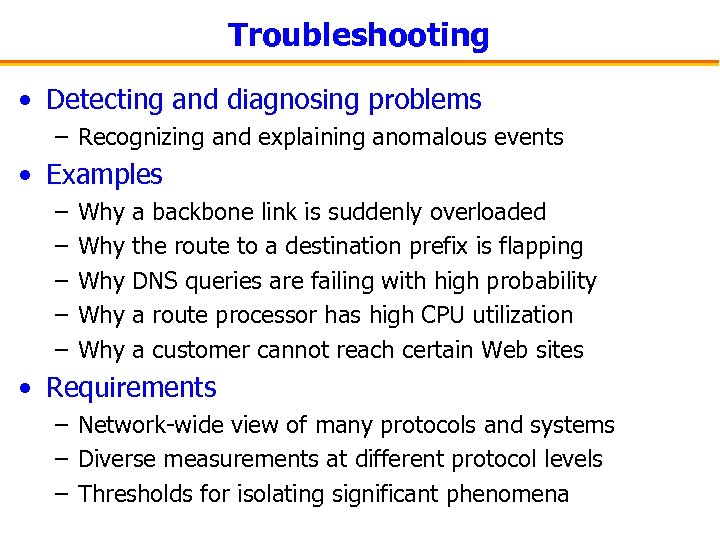 Troubleshooting

• Detecting and diagnosing problems
– Recognizing and explaining anomalous events

• Examples
– Why a backbone link is suddenly overloaded
– Why the route to a destination prefix is flapping
– Why DNS queries are failing with high probability
– Why a route processor has high CPU utilization
– Why a customer cannot reach certain Web sites

• Requirements
– Network-wide view of many protocols and systems
– Diverse measurements at different protocol levels
– Thresholds for isolating significant phenomena